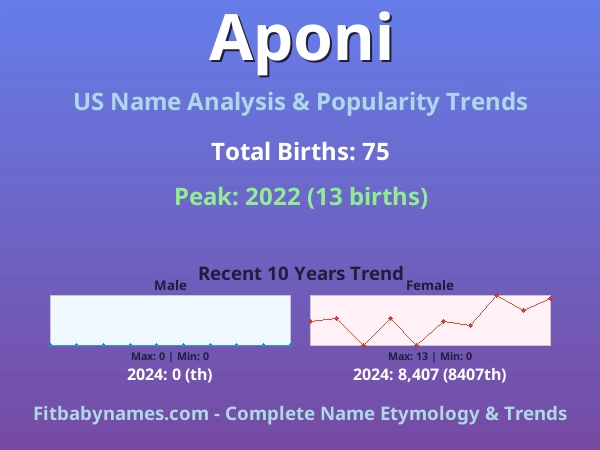 Aponi

US Name Analysis & Popularity Trends

Total Births: 75

Peak: 2022 (13 births)

Recent 10 Years Trend

Male

Max: 0 | Min: 0

2024: 0 (th)

Female

Max: 13 | Min: 0

2024: 8,407 (8407th)

Fitbabynames.com - Complete Name Etymology & Trends